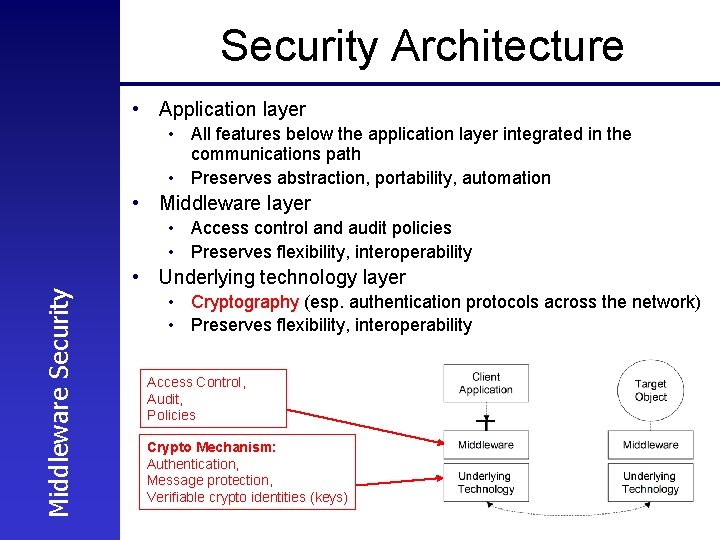 Middleware Security

Security Architecture

• Application layer
  • All features below the application layer integrated in the communications path
  • Preserves abstraction, portability, automation
• Middleware layer
  • Access control and audit policies
  • Preserves flexibility, interoperability
• Underlying technology layer
  • Cryptography (esp. authentication protocols across the network)
  • Preserves flexibility, interoperability

Access Control,
Audit,
Policies

Crypto Mechanism:
Authentication,
Message protection,
Verifiable crypto identities (keys)

Client Application

Middleware

Underlying Technology

Target Object

Middleware

Underlying Technology